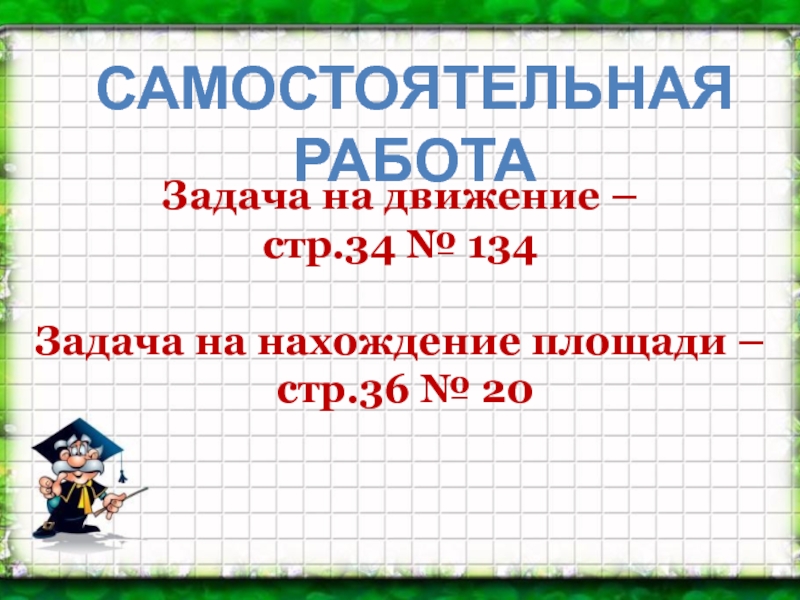 САМОСТОЯТЕЛЬНАЯ РАБОТА

Задача на движение – стр.34 № 134

Задача на нахождение площади – стр.36 № 20